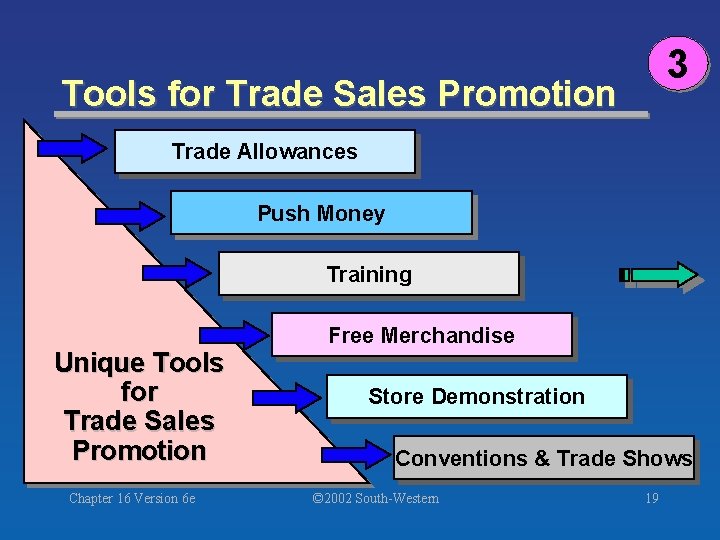 3

Tools for Trade Sales Promotion

Trade Allowances

Push Money

Training

Free Merchandise

Store Demonstration

Conventions & Trade Shows

Unique Tools for Trade Sales Promotion

Chapter 16 Version 6e

©2002 South-Western

19